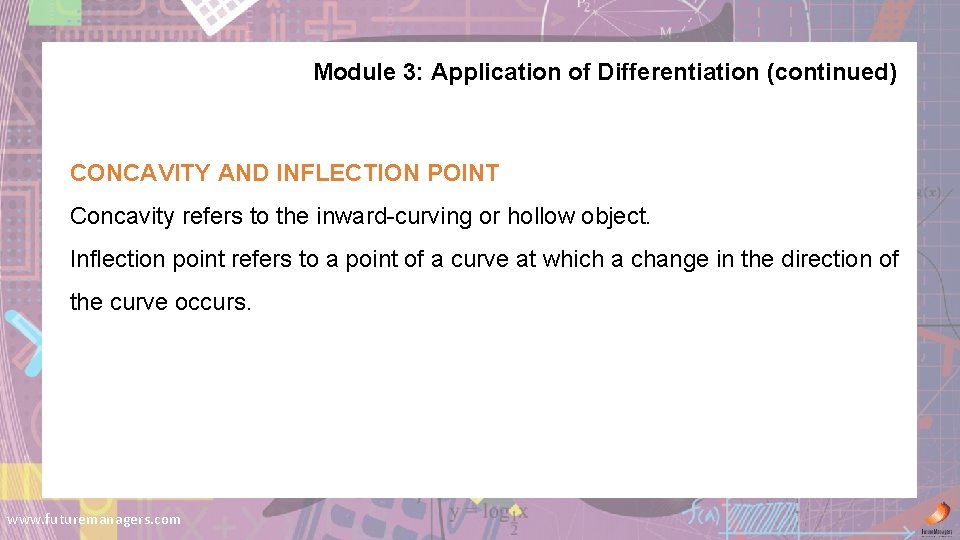 Module 3: Application of Differentiation (continued)

CONCAVITY AND INFLECTION POINT

Concavity refers to the inward-curving or hollow object.

Inflection point refers to a point of a curve at which a change in the direction of the curve occurs.

www.futuremanagers.com